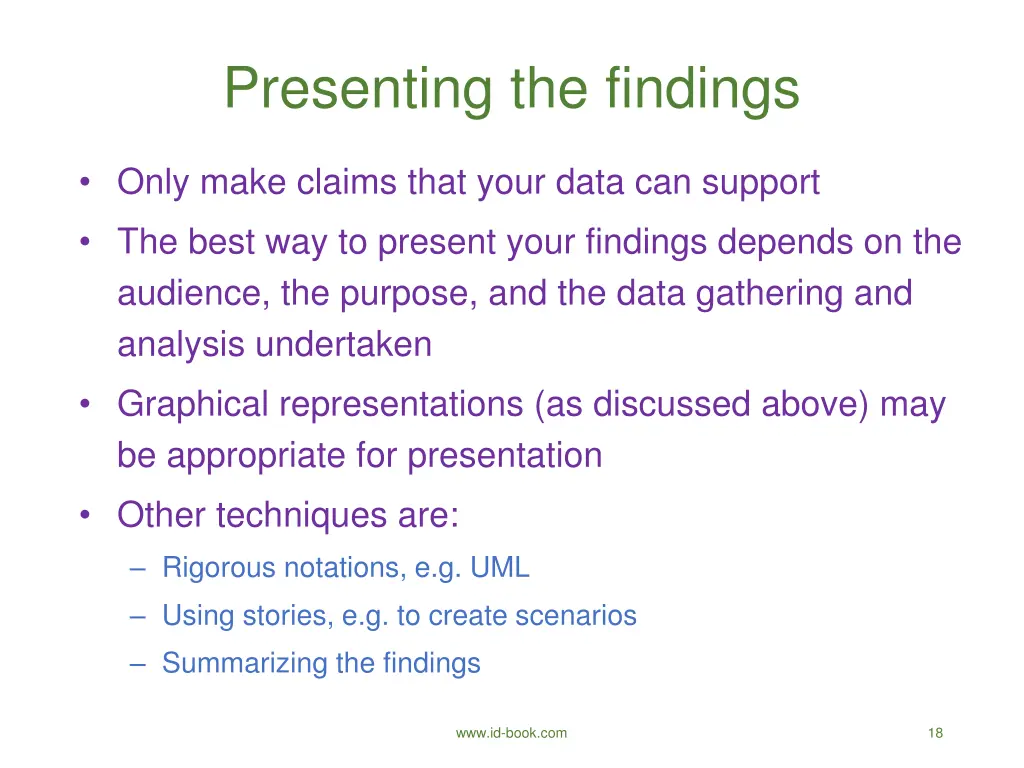 Presenting the findings

• Only make claims that your data can support
• The best way to present your findings depends on the audience, the purpose, and the data gathering and analysis undertaken
• Graphical representations (as discussed above) may be appropriate for presentation
• Other techniques are:
– Rigorous notations, e.g. UML
– Using stories, e.g. to create scenarios
– Summarizing the findings

www.id-book.com

18